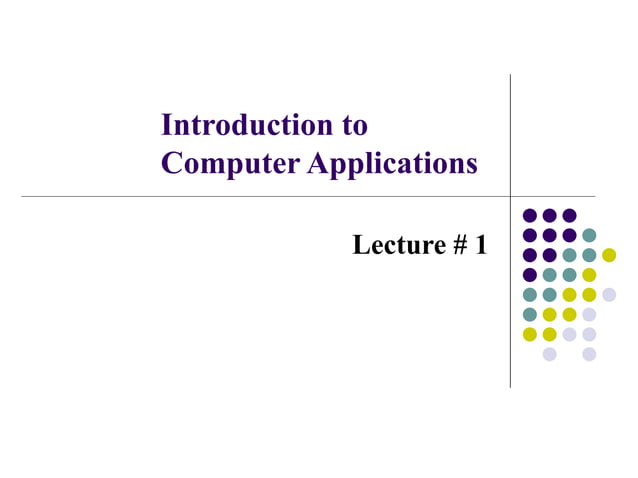 Introduction to Computer Applications

Lecture # 1